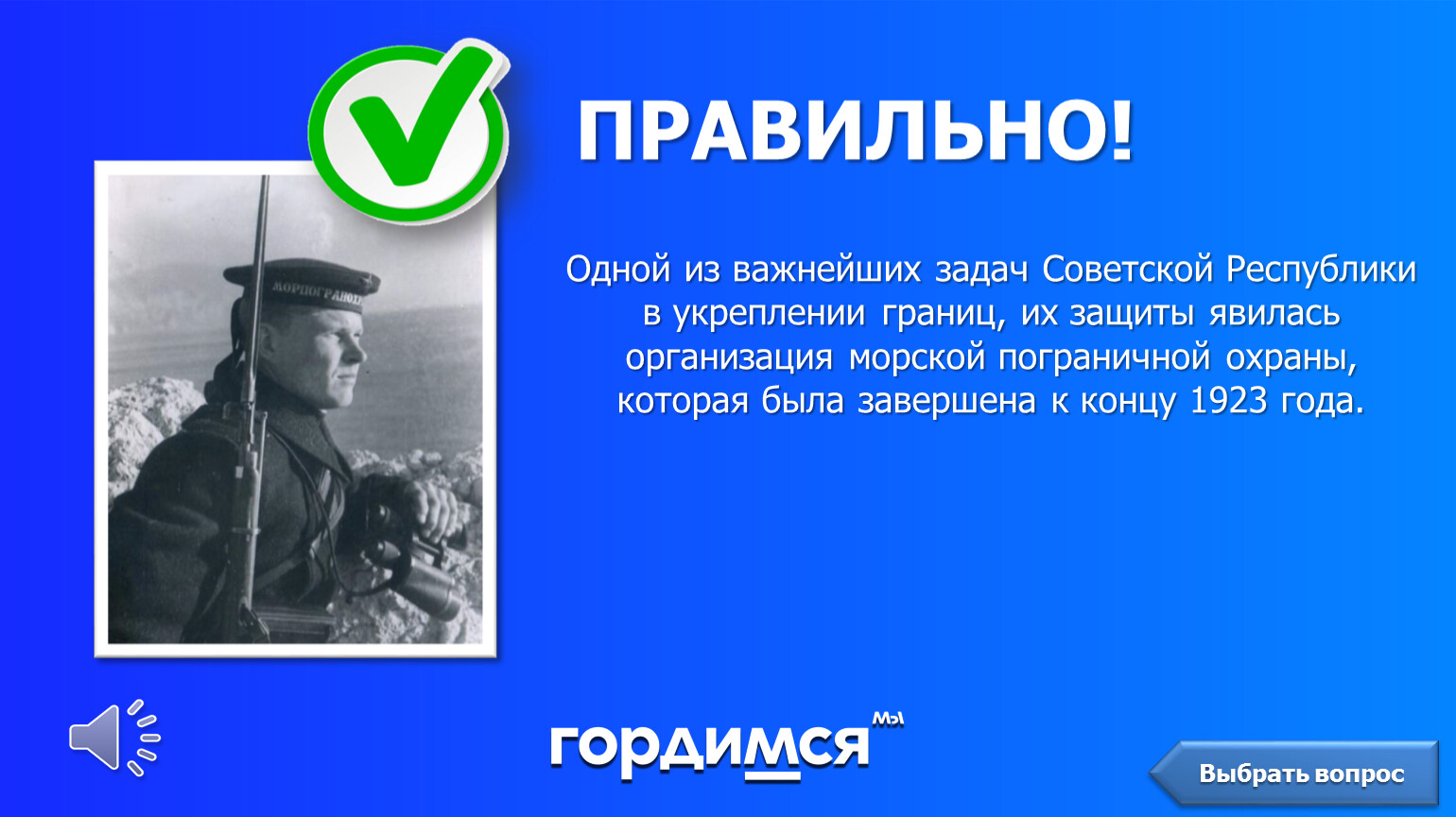 ПРАВИЛЬНО!

МОРПОГРАНОХР

Одной из важнейших задач Советской Республики в укреплении границ, их защиты явилась организация морской пограничной охраны, которая была завершена к концу 1923 года.

гордимся мы

Выбрать вопрос